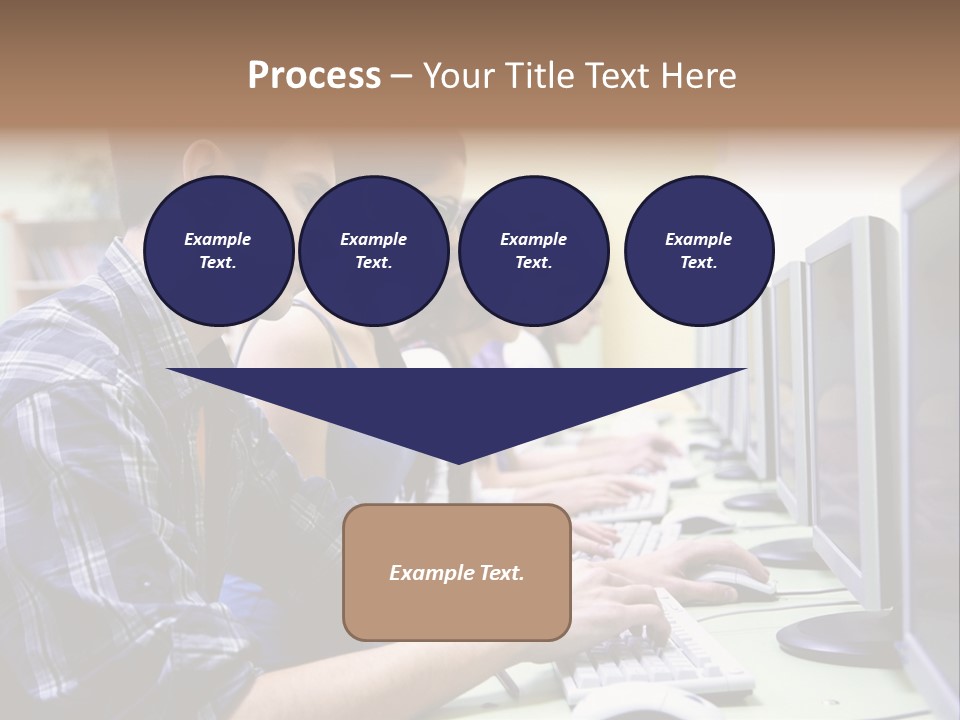 Process – Your Title Text Here

Example Text.

Example Text.

Example Text.

Example Text.

Example Text.